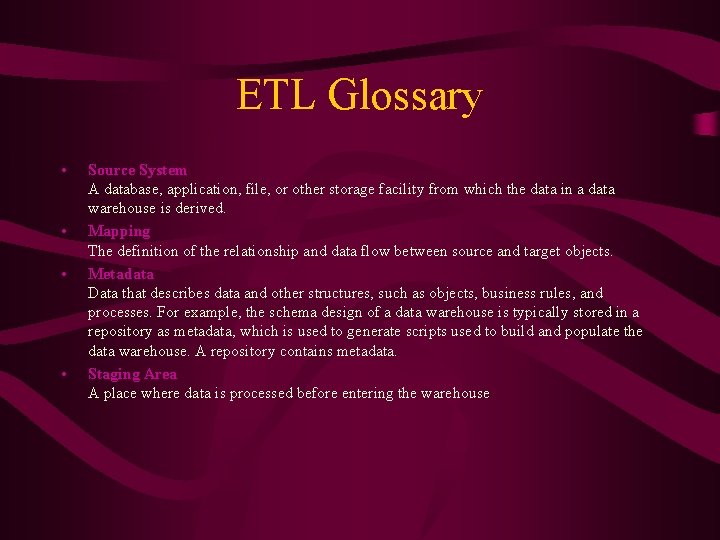 ETL Glossary

• Source System
A database, application, file, or other storage facility from which the data in a data warehouse is derived.

• Mapping
The definition of the relationship and data flow between source and target objects.

• Metadata
Data that describes data and other structures, such as objects, business rules, and processes. For example, the schema design of a data warehouse is typically stored in a repository as metadata, which is used to generate scripts used to build and populate the data warehouse. A repository contains metadata.

• Staging Area
A place where data is processed before entering the warehouse